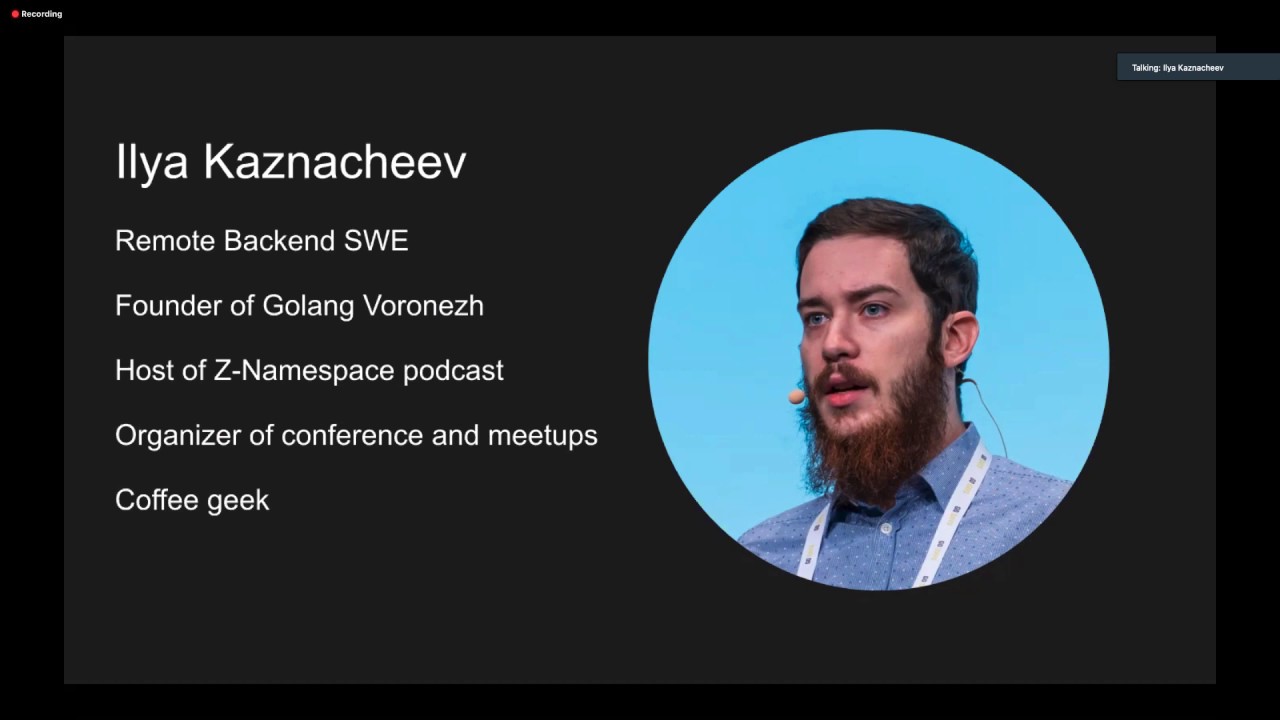 Recording

Talking: Ilya Kaznacheev

Ilya Kaznacheev

Remote Backend SWE

Founder of Golang Voronezh

Host of Z-Namespace podcast

Organizer of conference and meetups

Coffee geek